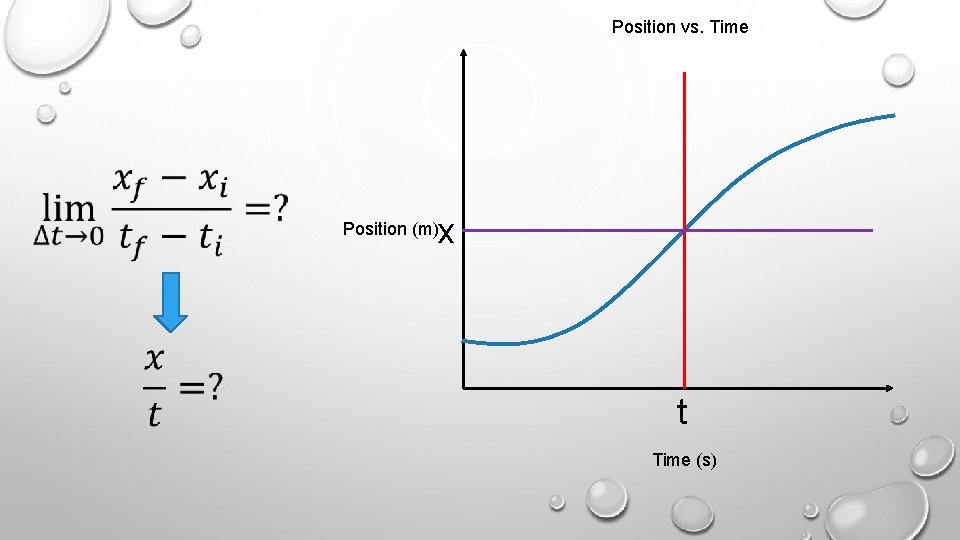 $\lim_{\Delta t \to 0} \frac{x_f - x_i}{t_f - t_i} = ?$

$\frac{x}{t} = ?$

Position vs. Time

Position (m) x

t

Time (s)